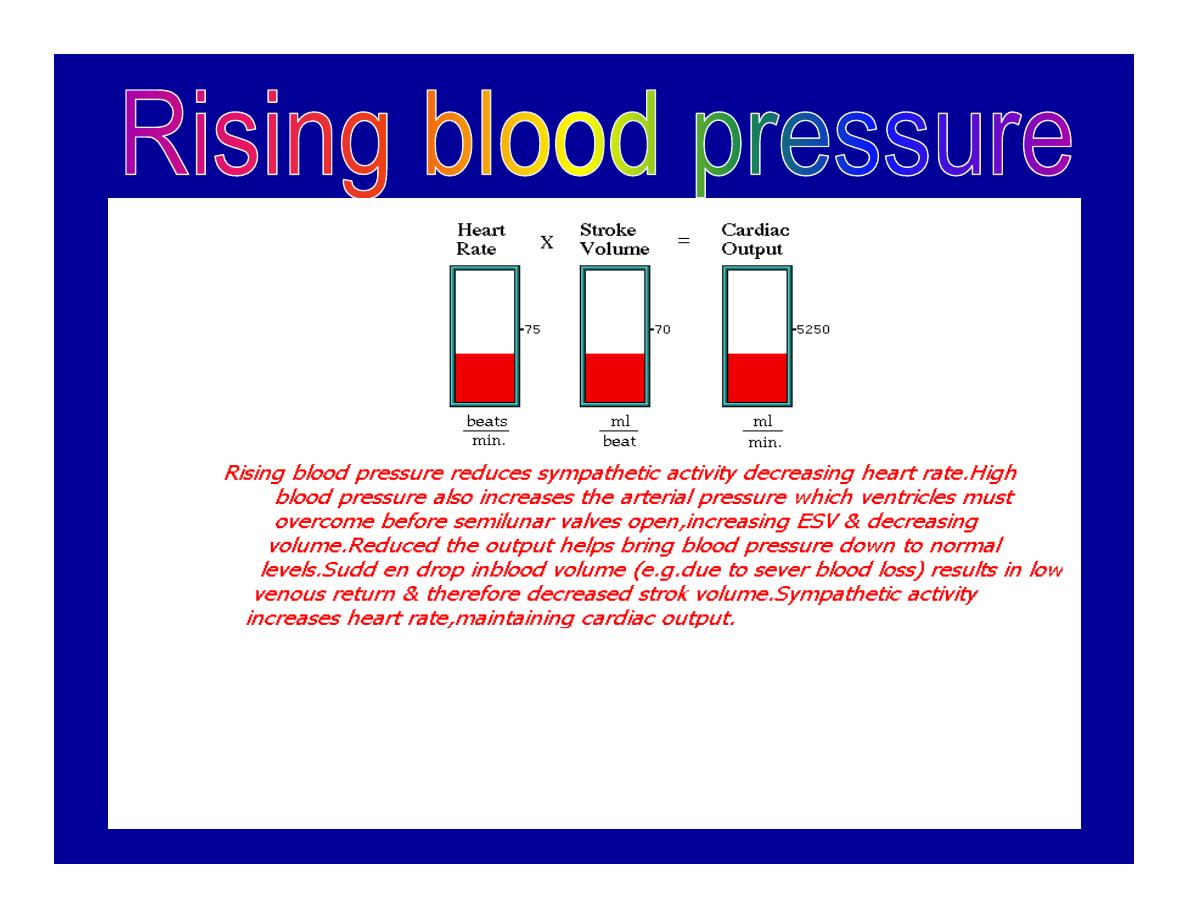 Rising blood pressure

Heart Rate X Stroke Volume = Cardiac Output

75

70

5250

$\frac{\text{beats}}{\text{min.}}$

$\frac{\text{ml}}{\text{beat}}$

$\frac{\text{ml}}{\text{min.}}$

Rising blood pressure reduces sympathetic activity decreasing heart rate.High blood pressure also increases the arterial pressure which ventricles must overcome before semilunar valves open,increasing ESV & decreasing volume.Reduced the output helps bring blood pressure down to normal levels.Sudd en drop inblood volume (e.g.due to sever blood loss) results in low venous return & therefore decreased strok volume.Sympathetic activity increases heart rate,maintaining cardiac output.